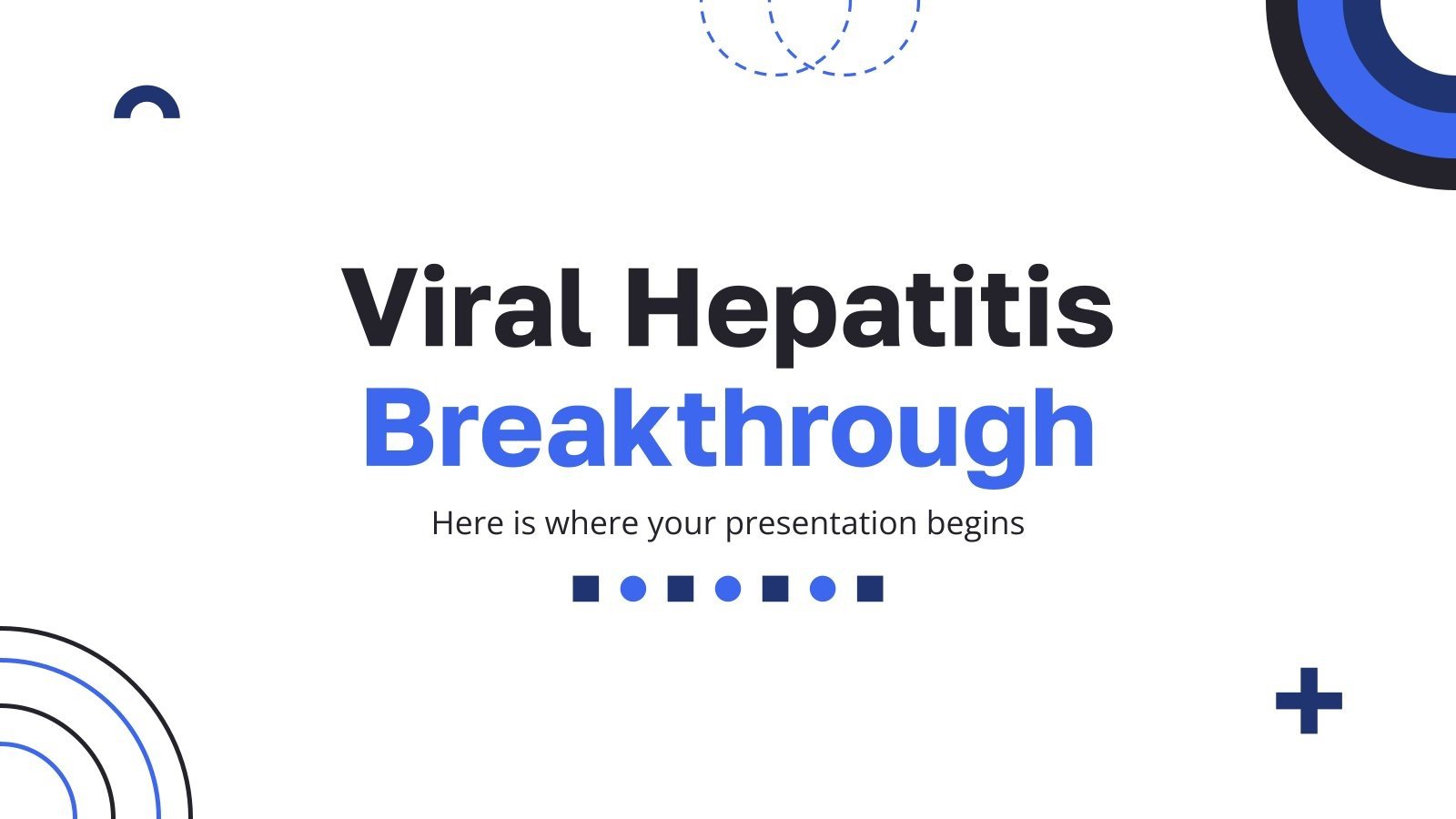 Viral Hepatitis Breakthrough

Here is where your presentation begins